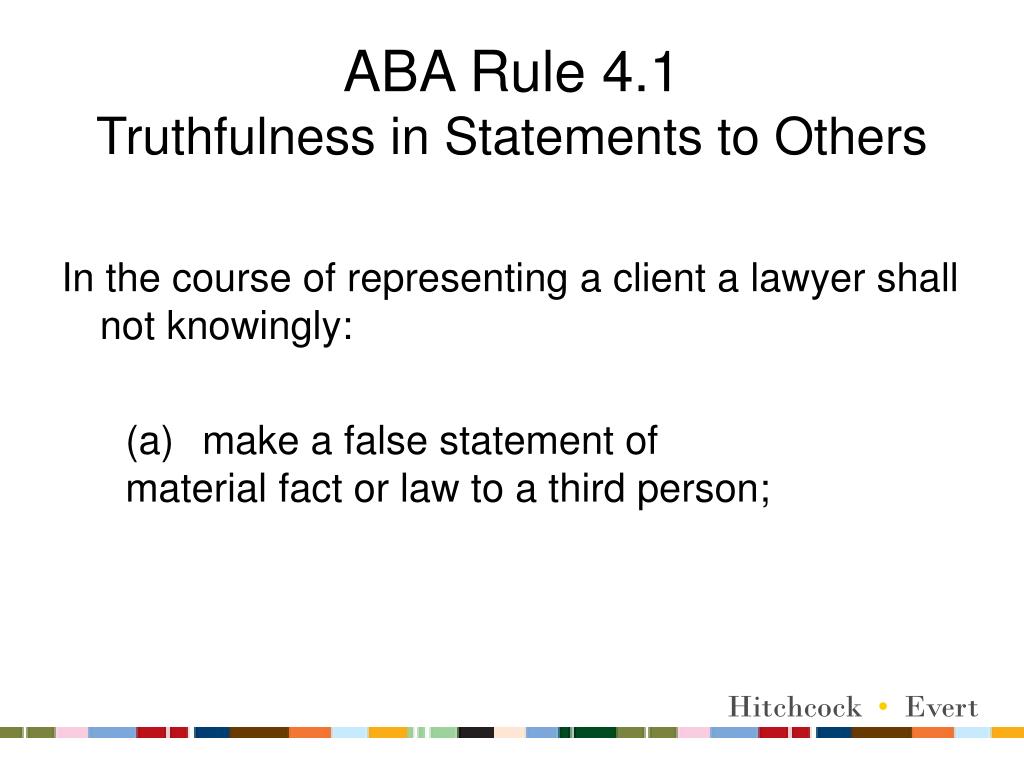 ABA Rule 4.1
Truthfulness in Statements to Others

In the course of representing a client a lawyer shall not knowingly:

(a) make a false statement of material fact or law to a third person;

Hitchcock • Evert